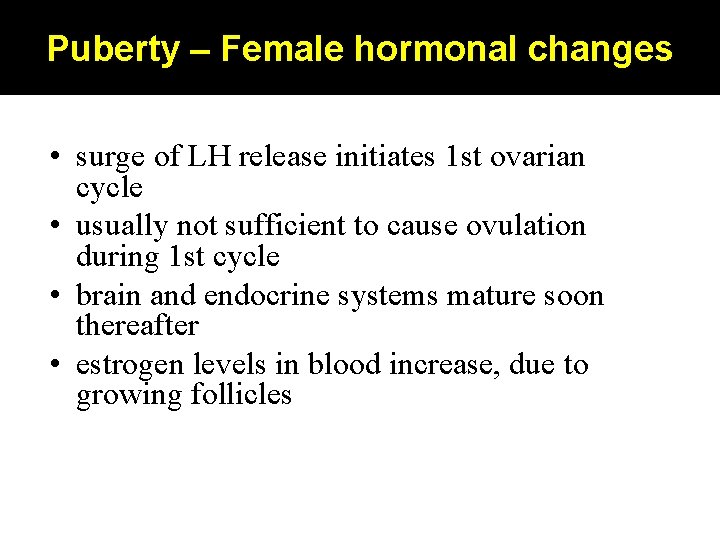 Puberty – Female hormonal changes

• surge of LH release initiates 1st ovarian cycle
• usually not sufficient to cause ovulation during 1st cycle
• brain and endocrine systems mature soon thereafter
• estrogen levels in blood increase, due to growing follicles